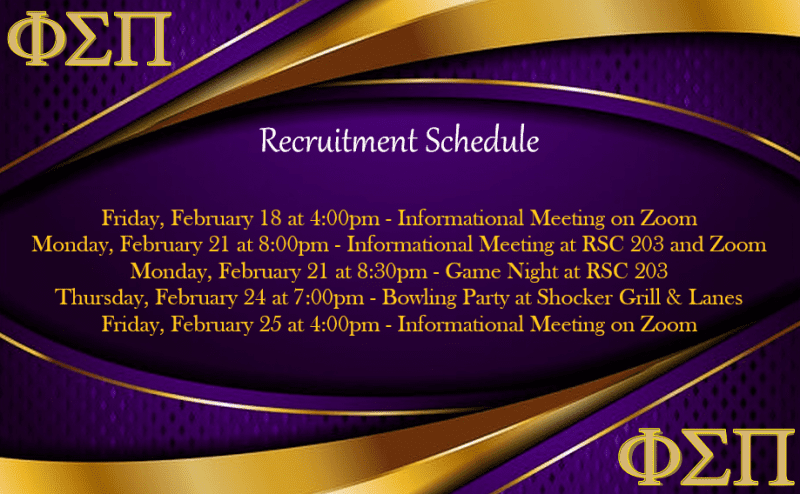 ΦΣΠ

Recruitment Schedule

Friday, February 18 at 4:00pm - Informational Meeting on Zoom
Monday, February 21 at 8:00pm - Informational Meeting at RSC 203 and Zoom
Monday, February 21 at 8:30pm - Game Night at RSC 203
Thursday, February 24 at 7:00pm - Bowling Party at Shocker Grill & Lanes
Friday, February 25 at 4:00pm - Informational Meeting on Zoom

ΦΣΠ